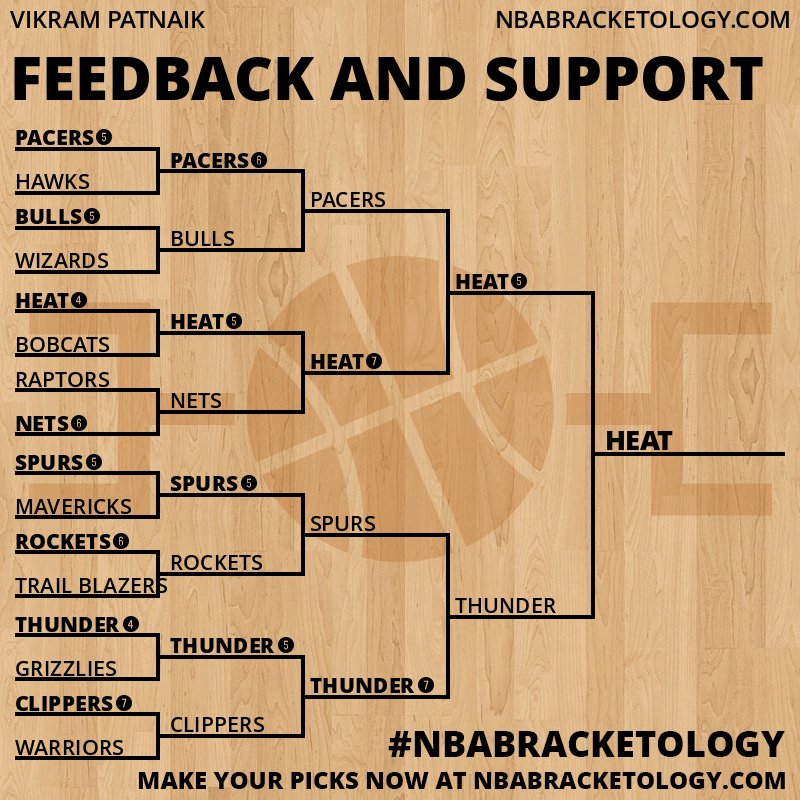 VIKRAM PATNAIK
NBABRACKETOLOGY.COM

FEEDBACK AND SUPPORT

PACERS 5
HAWKS
BULLS 5
WIZARDS
HEAT 4
BOBCATS
RAPTORS
NETS 6
SPURS 5
MAVERICKS
ROCKETS 6
TRAIL BLAZERS
THUNDER 4
GRIZZLIES
CLIPPERS 7
WARRIORS

PACERS 6
BULLS
HEAT 5
NETS
SPURS 5
ROCKETS
THUNDER 5
CLIPPERS

PACERS
HEAT 7
SPURS
THUNDER 7

HEAT 5
THUNDER

HEAT

#NBABRACKETOLOGY
MAKE YOUR PICKS NOW AT NBABRACKETOLOGY.COM